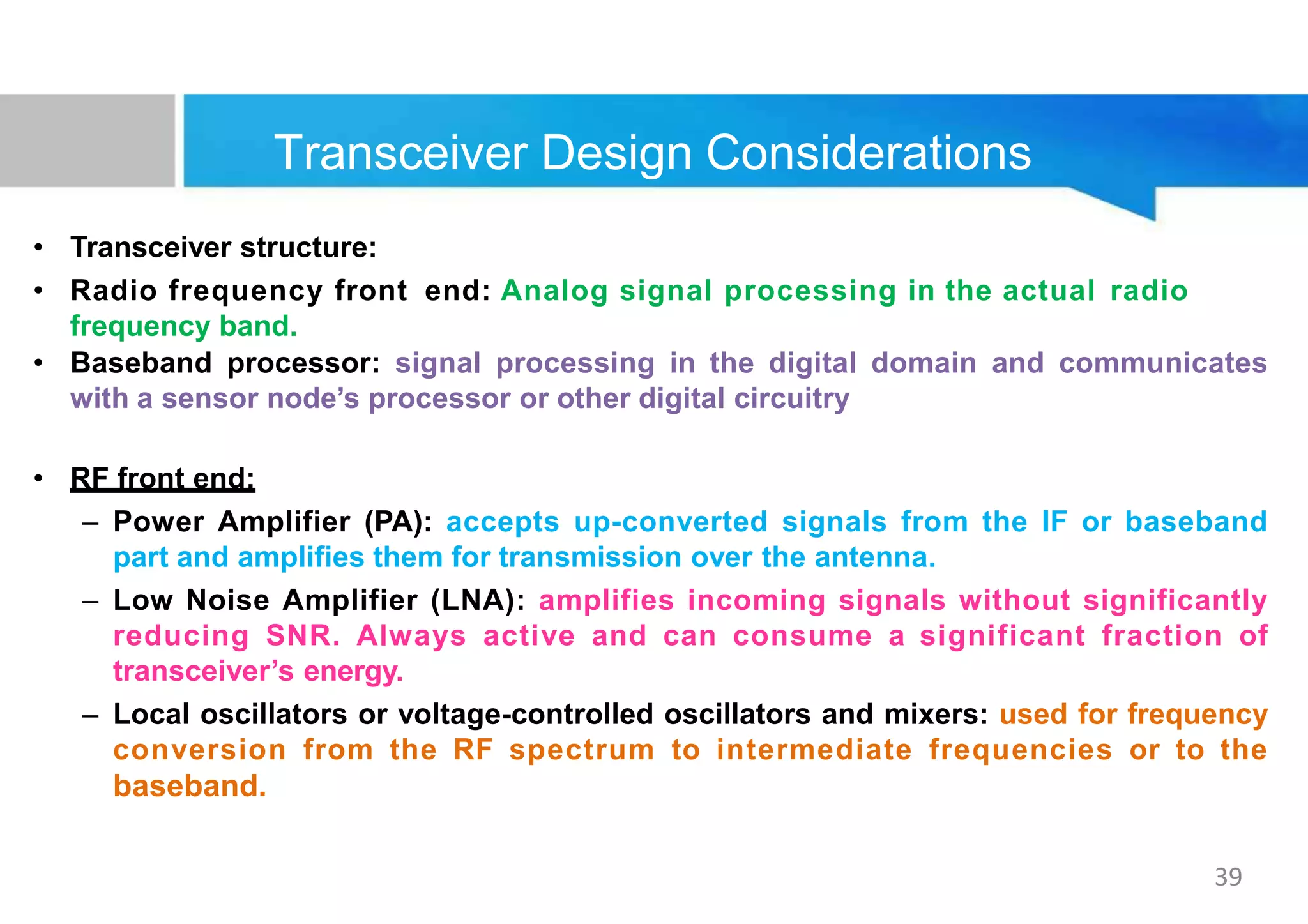 Transceiver Design Considerations

• Transceiver structure:

• Radio frequency front end: Analog signal processing in the actual radio frequency band.

• Baseband processor: signal processing in the digital domain and communicates with a sensor node's processor or other digital circuitry

• RF front end:

– Power Amplifier (PA): accepts up-converted signals from the IF or baseband part and amplifies them for transmission over the antenna.

– Low Noise Amplifier (LNA): amplifies incoming signals without significantly reducing SNR. Always active and can consume a significant fraction of transceiver's energy.

– Local oscillators or voltage-controlled oscillators and mixers: used for frequency conversion from the RF spectrum to intermediate frequencies or to the baseband.

39